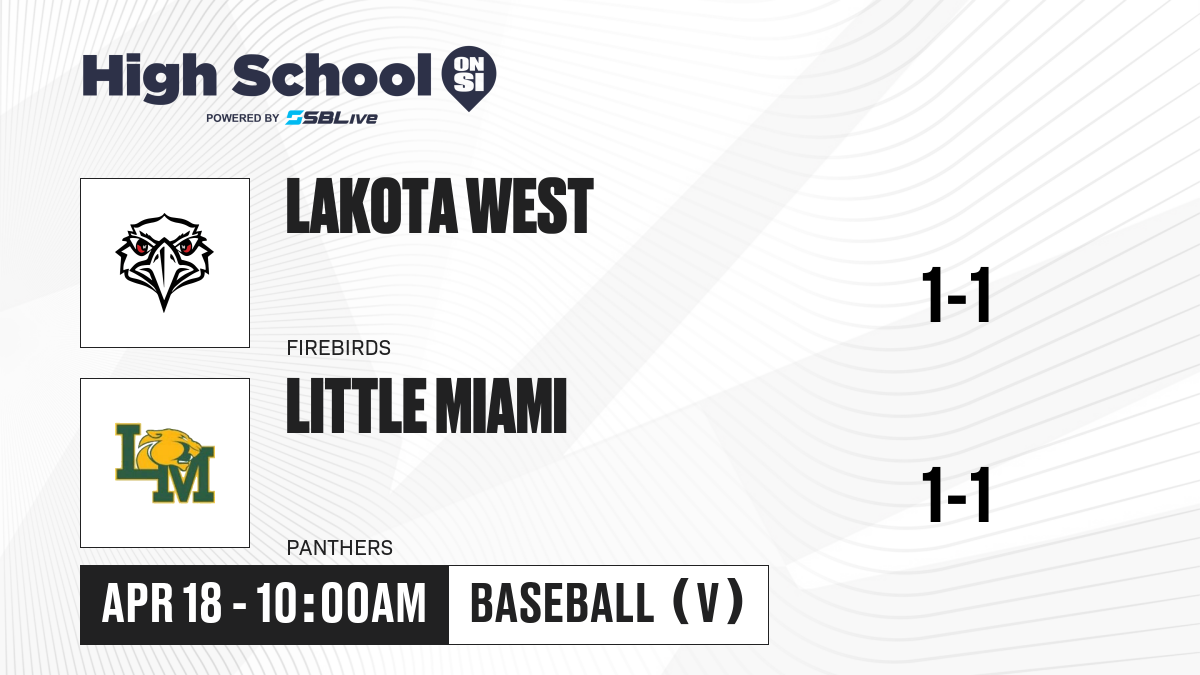 High School ON SI
POWERED BY SBLive

LAKOTA WEST
FIREBIRDS
1-1

LM
LITTLE MIAMI
PANTHERS
1-1

APR 18 - 10:00AM
BASEBALL (V)